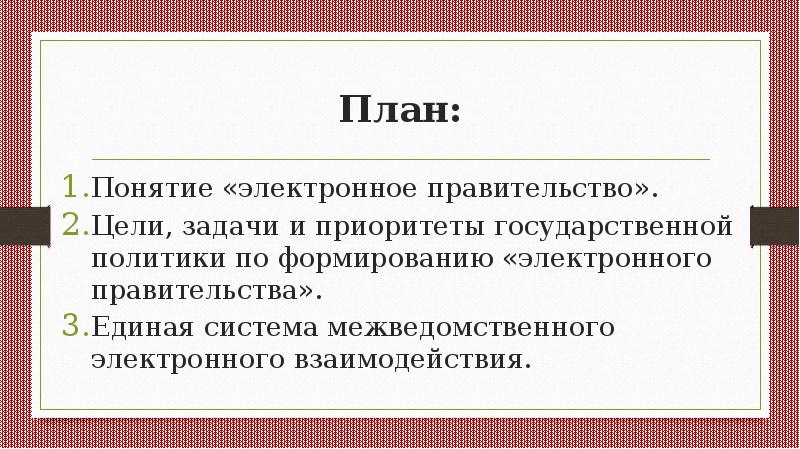 План:

1. Понятие «электронное правительство».
2. Цели, задачи и приоритеты государственной политики по формированию «электронного правительства».
3. Единая система межведомственного электронного взаимодействия.